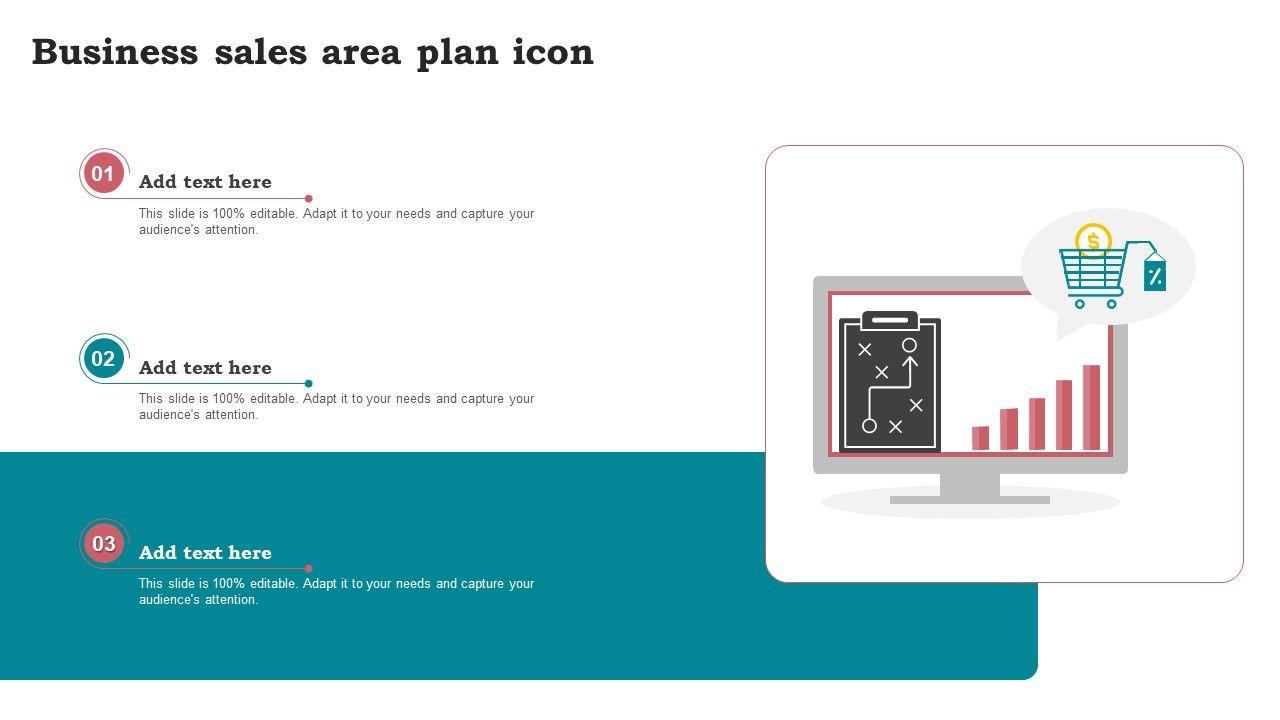 Business sales area plan icon

01

Add text here

This slide is 100% editable. Adapt it to your needs and capture your audience's attention.

02

Add text here

This slide is 100% editable. Adapt it to your needs and capture your audience's attention.

03

Add text here

This slide is 100% editable. Adapt it to your needs and capture your audience's attention.

$

%